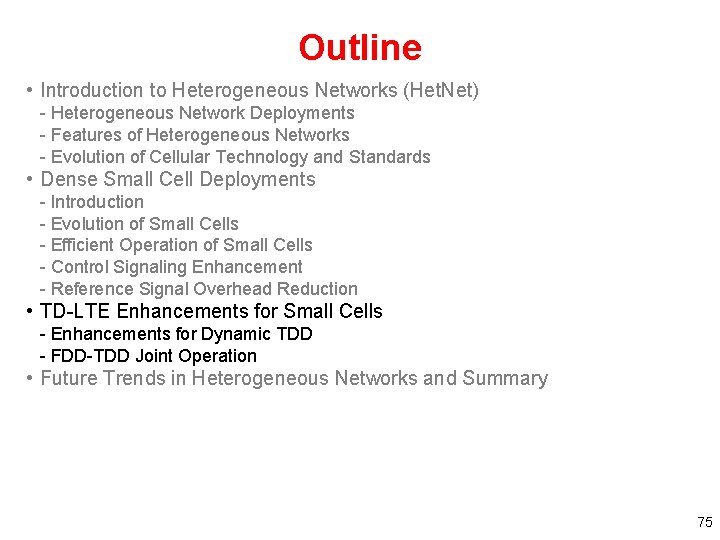 Outline

• Introduction to Heterogeneous Networks (HetNet)
- Heterogeneous Network Deployments
- Features of Heterogeneous Networks
- Evolution of Cellular Technology and Standards
• Dense Small Cell Deployments
- Introduction
- Evolution of Small Cells
- Efficient Operation of Small Cells
- Control Signaling Enhancement
- Reference Signal Overhead Reduction
• TD-LTE Enhancements for Small Cells
- Enhancements for Dynamic TDD
- FDD-TDD Joint Operation
• Future Trends in Heterogeneous Networks and Summary

75